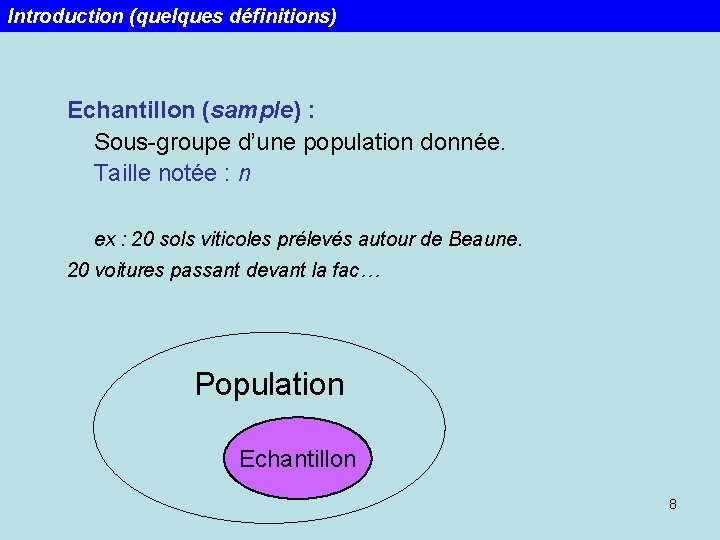 Introduction (quelques définitions)

Echantillon (sample) :

Sous-groupe d'une population donnée.

Taille notée : $n$

ex : 20 sols viticoles prélevés autour de Beaune.

20 voitures passant devant la fac…

Population

Echantillon

8